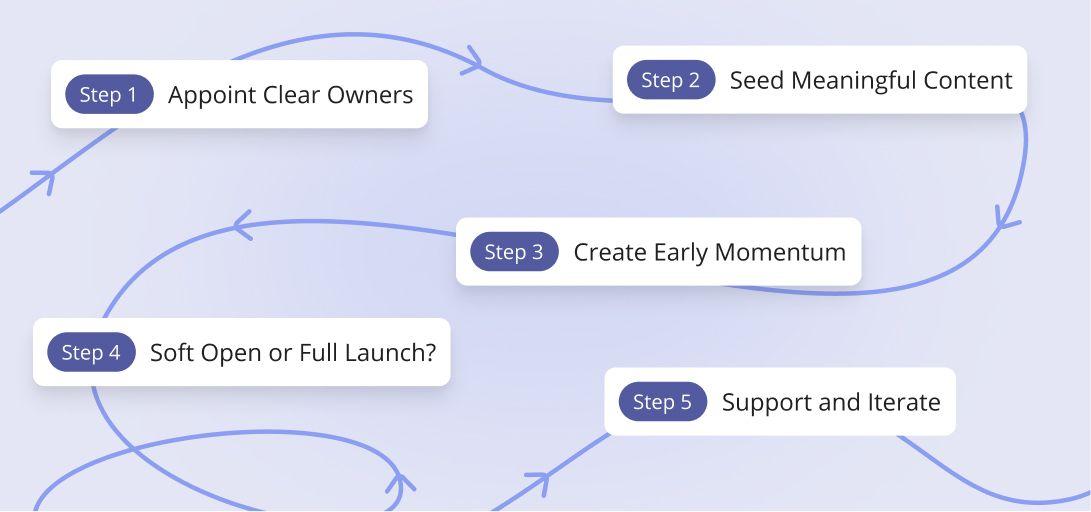 Step 1 Appoint Clear Owners

Step 2 Seed Meaningful Content

Step 3 Create Early Momentum

Step 4 Soft Open or Full Launch?

Step 5 Support and Iterate